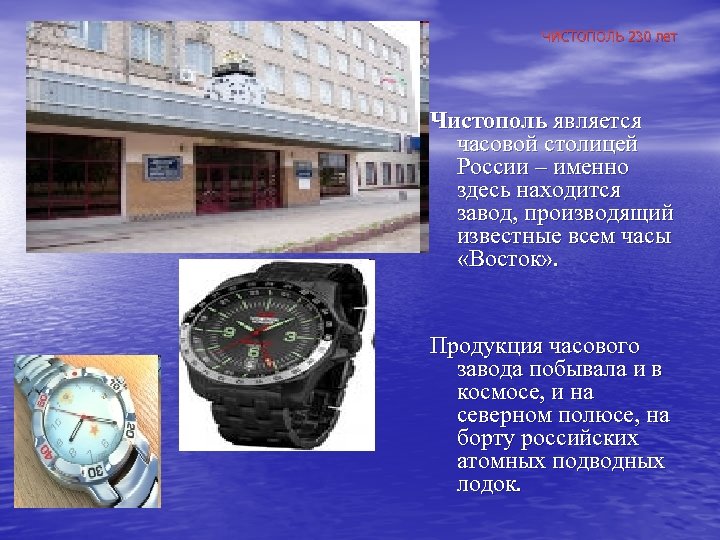 ЧИСТОПОЛЬ 230 лет

Чистополь является часовой столицей России – именно здесь находится завод, производящий известные всем часы «Восток».

Продукция часового завода побывала и в космосе, и на северном полюсе, на борту российских атомных подводных лодок.